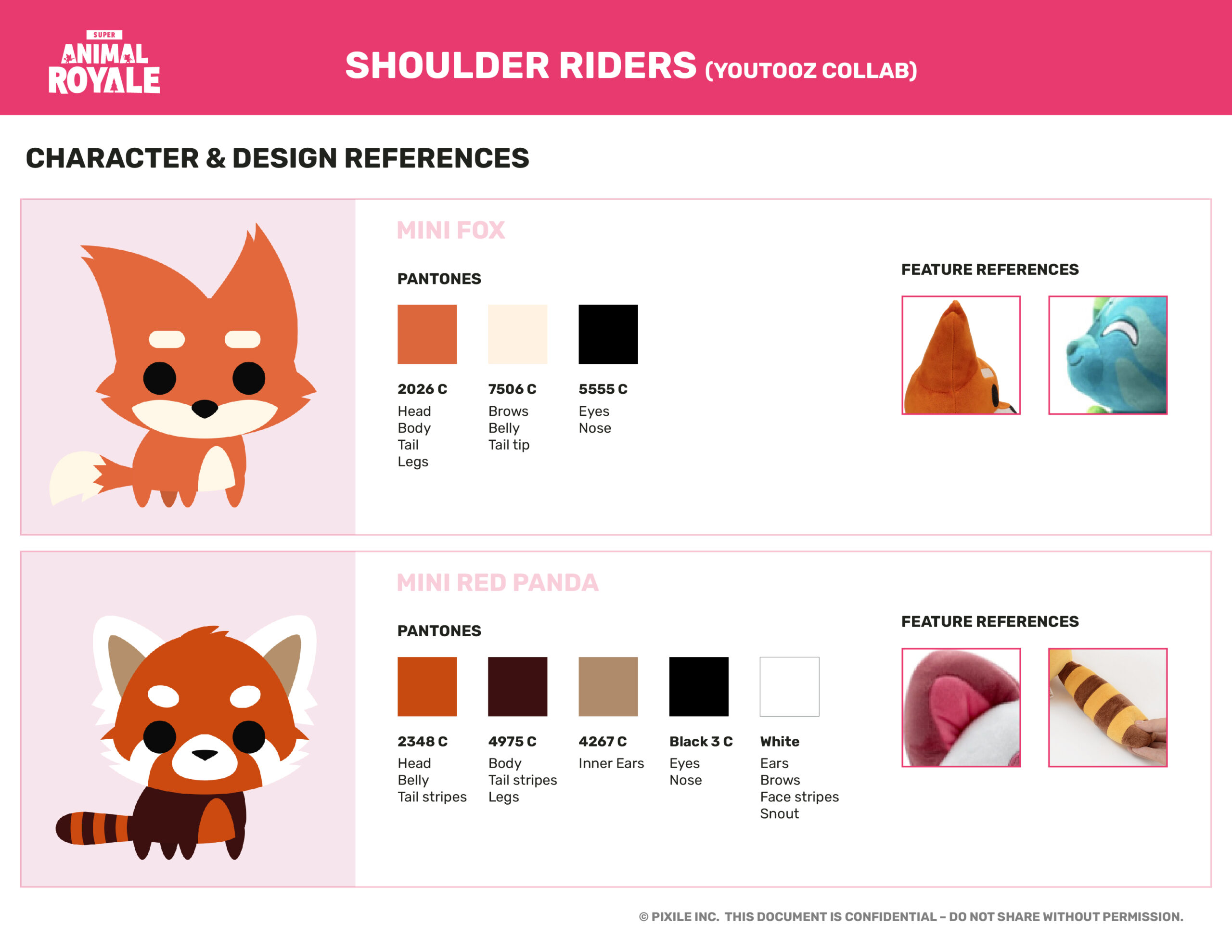 SUPER ANIMAL ROYALE

SHOULDER RIDERS (YOUTOOZ COLLAB)

CHARACTER & DESIGN REFERENCES

MINI FOX

PANTONES

2026 C
Head
Body
Tail
Legs

7506 C
Brows
Belly
Tail tip

5555 C
Eyes
Nose

FEATURE REFERENCES

MINI RED PANDA

PANTONES

2348 C
Head
Belly
Tail stripes

4975 C
Body
Tail stripes
Legs

4267 C
Inner Ears

Black 3 C
Eyes
Nose

White
Ears
Brows
Face stripes
Snout

FEATURE REFERENCES

© PIXILE INC. THIS DOCUMENT IS CONFIDENTIAL – DO NOT SHARE WITHOUT PERMISSION.